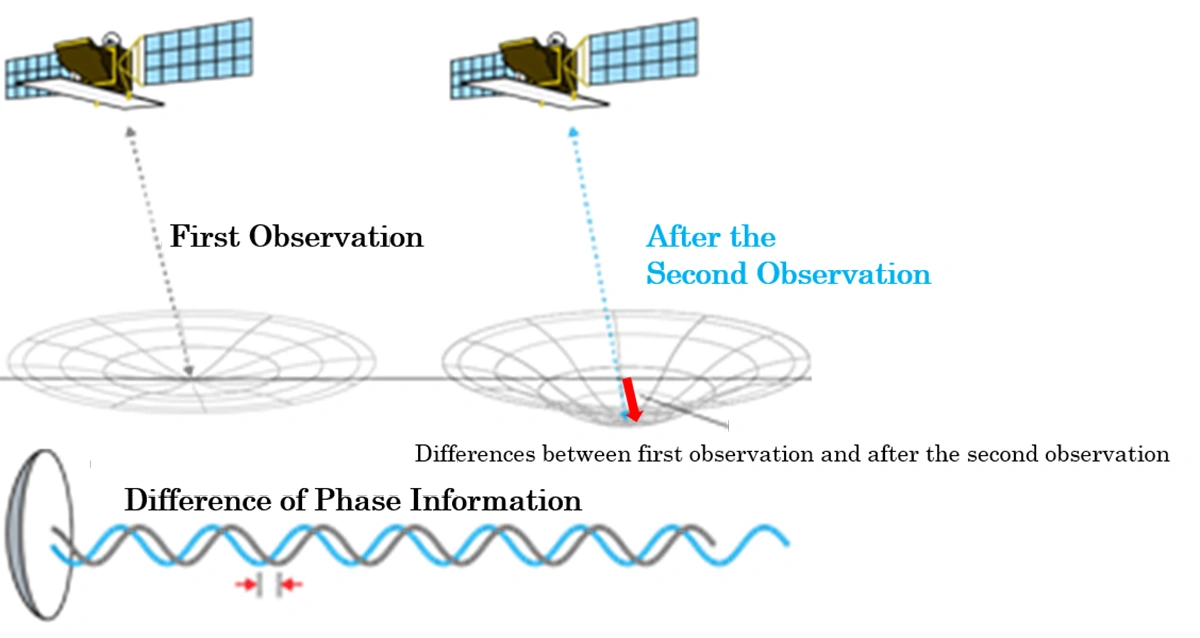 First Observation

After the Second Observation

Differences between first observation and after the second observation

Difference of Phase Information